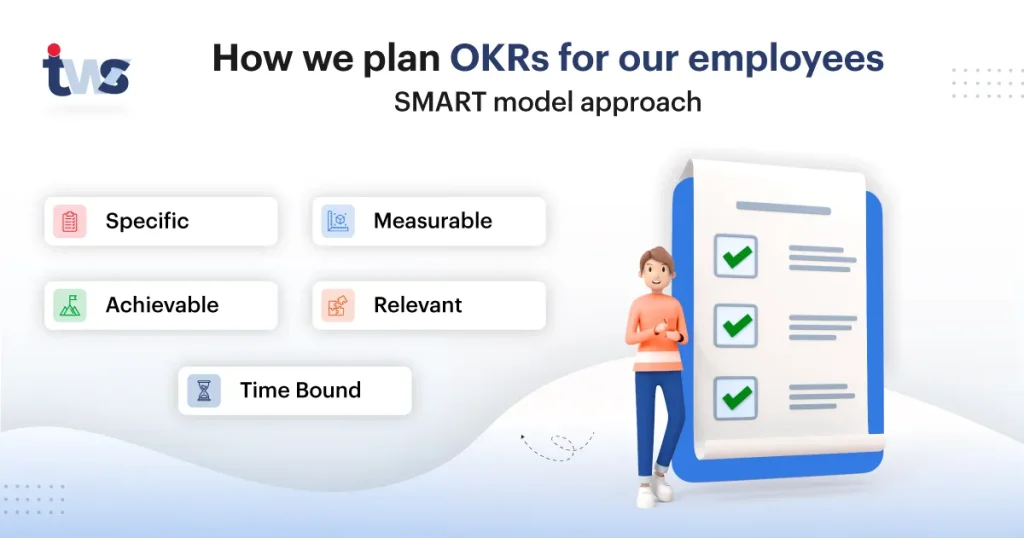 tws

How we plan OKRs for our employees

SMART model approach

Specific

Measurable

Achievable

Relevant

Time Bound